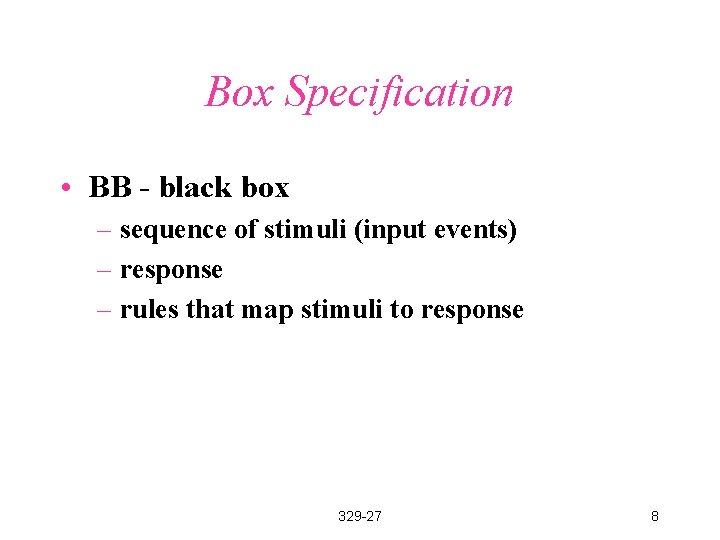 Box Specification

• BB - black box
– sequence of stimuli (input events)
– response
– rules that map stimuli to response

329-27

8